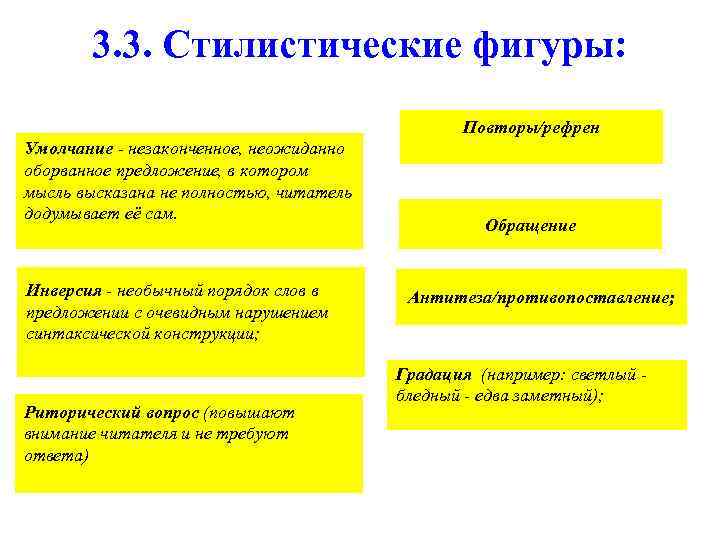 3.3. Стилистические фигуры:

Умолчание - незаконченное, неожиданно оборванное предложение, в котором мысль высказана не полностью, читатель додумывает её сам.

Инверсия - необычный порядок слов в предложении с очевидным нарушением синтаксической конструкции;

Риторический вопрос (повышают внимание читателя и не требуют ответа)

Повторы/рефрен

Обращение

Антитеза/противопоставление;

Градация (например: светлый - бледный - едва заметный);